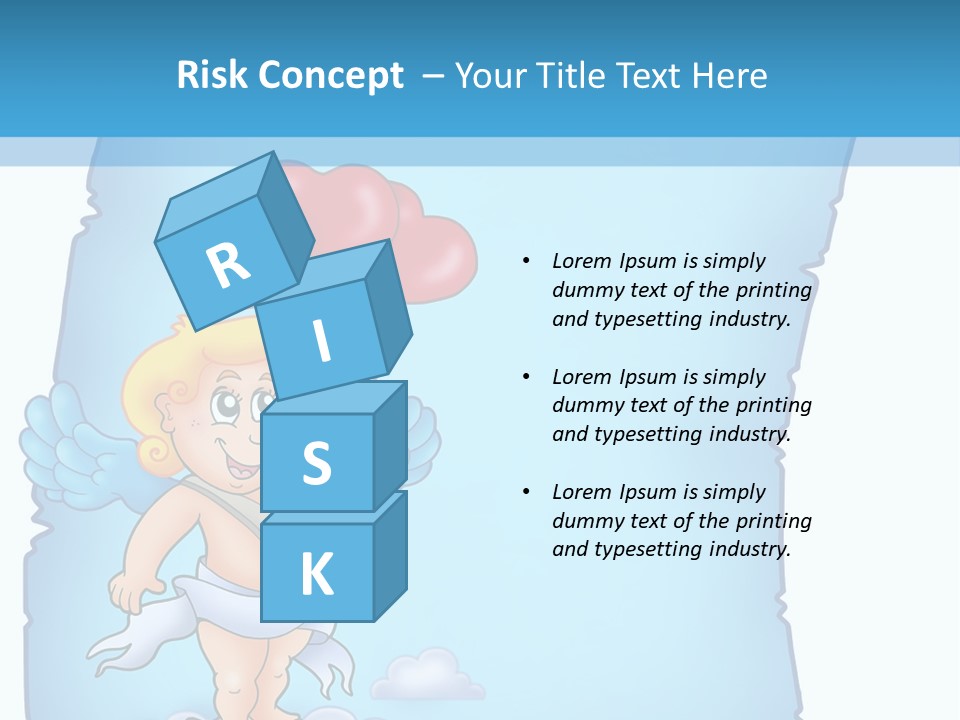 Risk Concept – Your Title Text Here

R
I
S
K

• Lorem Ipsum is simply dummy text of the printing and typesetting industry.

• Lorem Ipsum is simply dummy text of the printing and typesetting industry.

• Lorem Ipsum is simply dummy text of the printing and typesetting industry.